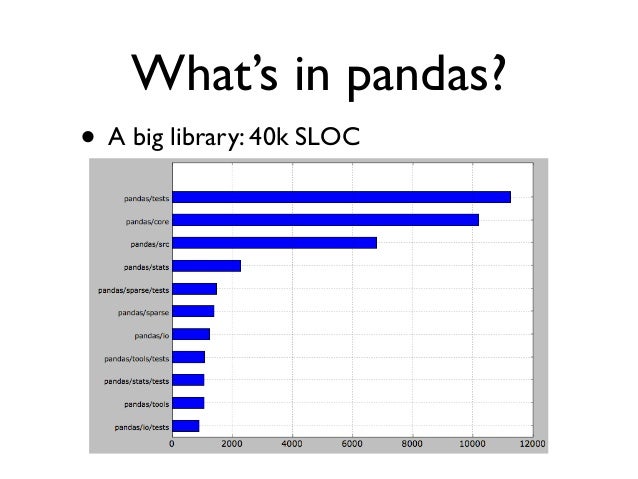 What's in pandas?

• A big library: 40k SLOC

pandas/tests
pandas/core
pandas/src
pandas/stats
pandas/sparse/tests
pandas/sparse
pandas/io
pandas/tools/tests
pandas/stats/tests
pandas/tools
pandas/io/tests

0
2000
4000
6000
8000
10000
12000